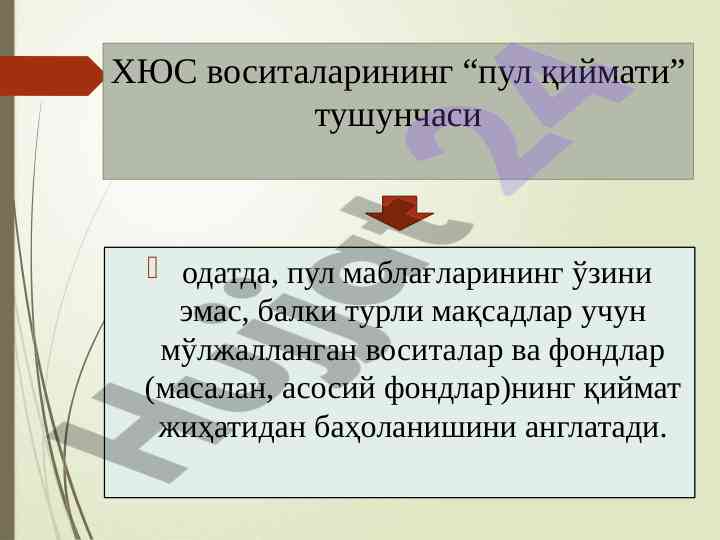 ХЮС воситаларининг “пул қиймати” тушунчаси

одатда, пул маблағларининг ўзини эмас, балки турли мақсадлар учун мўлжалланган воситалар ва фондлар (масалан, асосий фондлар)нинг қиймат жиҳатидан баҳоланишини англатади.

Hujjat 24